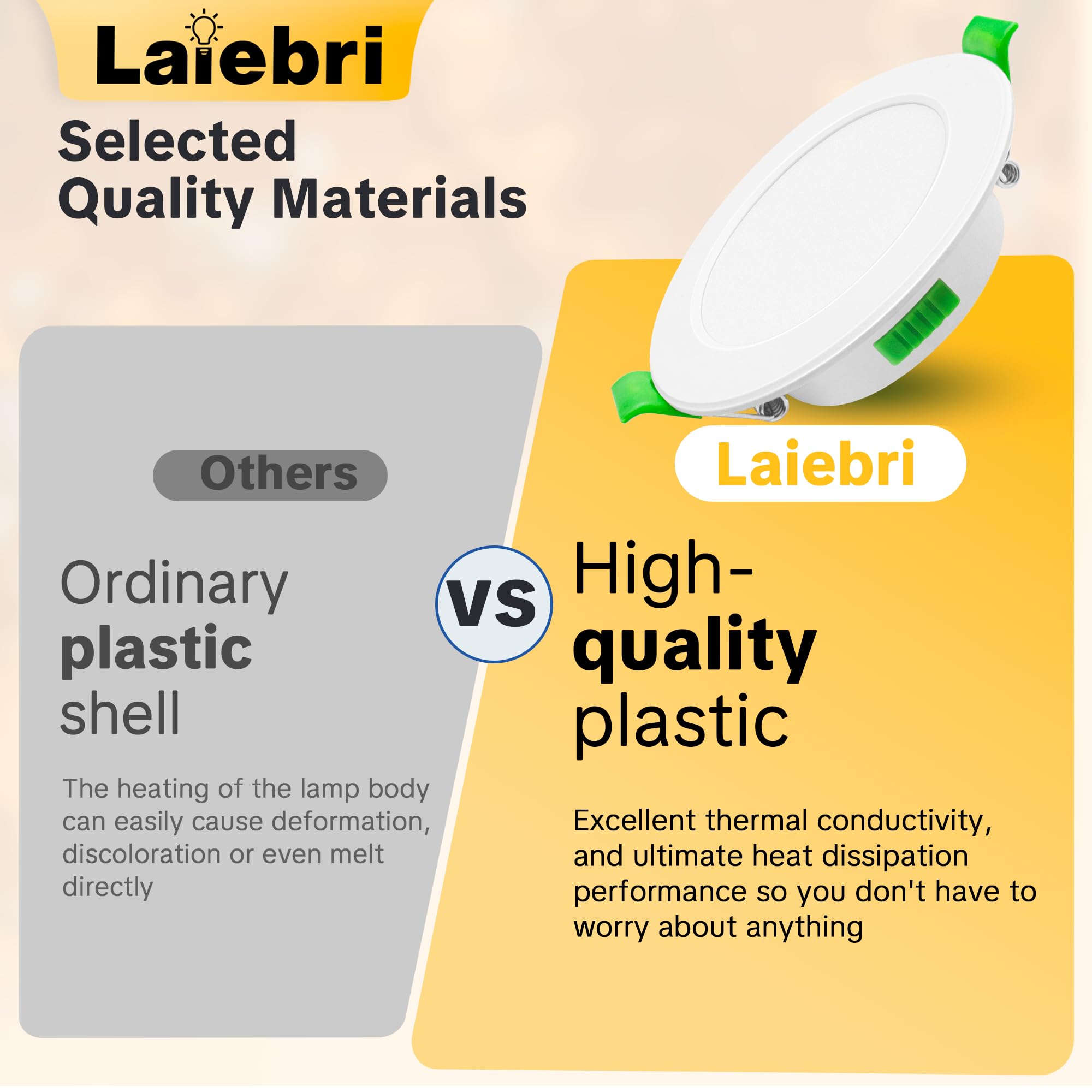 Laiebri

Selected Quality Materials

Others

Ordinary plastic shell

The heating of the lamp body can easily cause deformation, discoloration or even melt directly

VS

Laiebri

High-quality plastic

Excellent thermal conductivity, and ultimate heat dissipation performance so you don't have to worry about anything